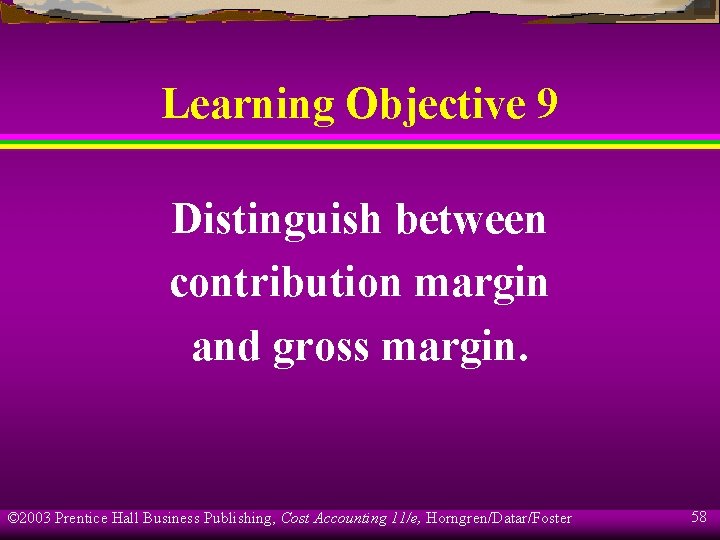 Learning Objective 9

Distinguish between contribution margin and gross margin.

©2003 Prentice Hall Business Publishing, Cost Accounting 11/e, Horngren/Datar/Foster

58